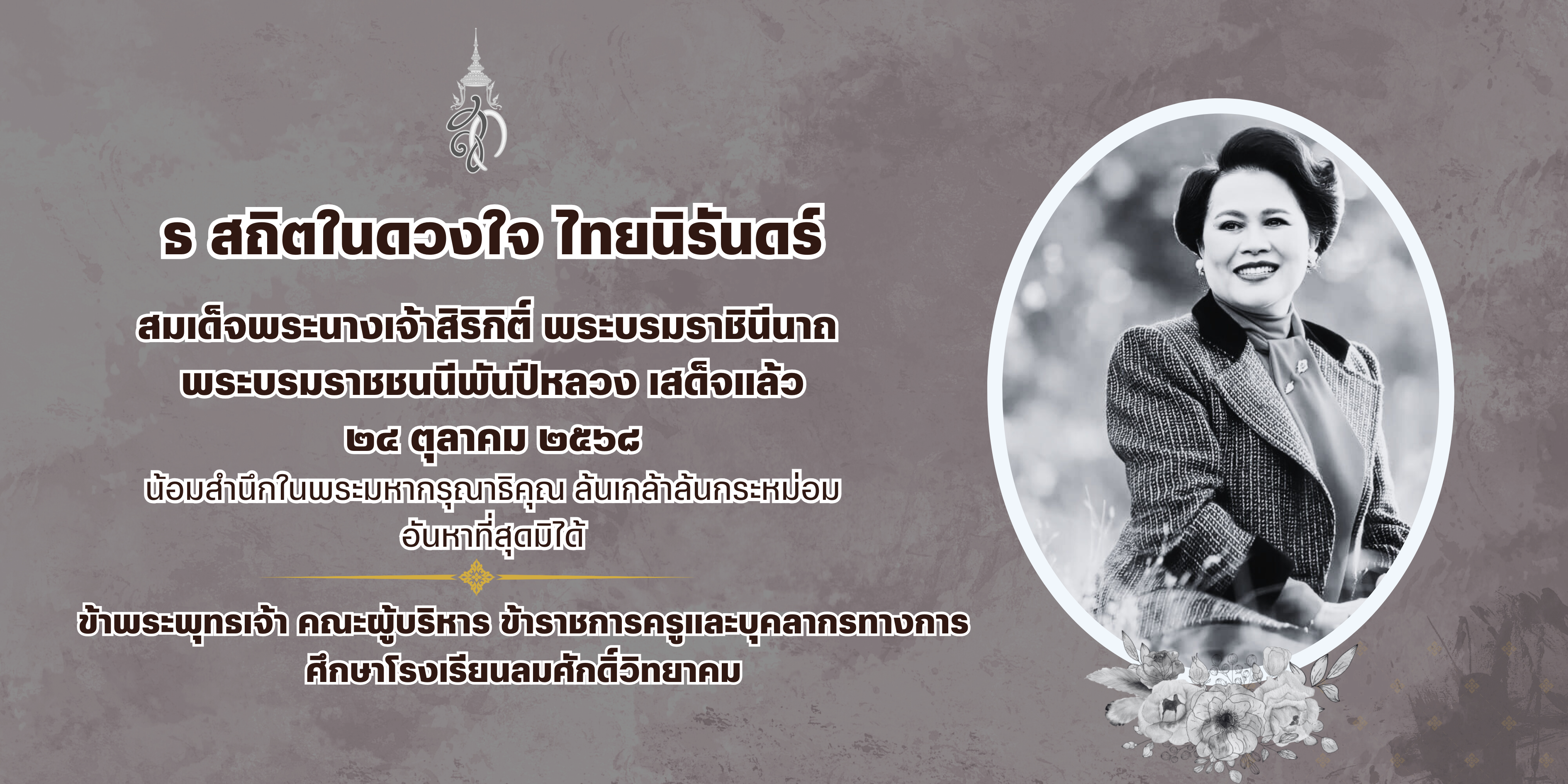 ธ สถิตในดวงใจ ไทยนิรันดร์

สมเด็จพระนางเจ้าสิริกิติ์ พระบรมราชินีนาถ พระบรมราชชนนีพันปีหลวง เสด็จแล้ว

๒๔ ตุลาคม ๒๕๖๘

น้อมสำนึกในพระมหากรุณาธิคุณ ล้นเกล้าล้นกระหม่อม อันหาที่สุดมิได้

ข้าพระพุทธเจ้า คณะผู้บริหาร ข้าราชการครูและบุคลากรทางการศึกษาโรงเรียนลมศักดิ์วิทยาคม